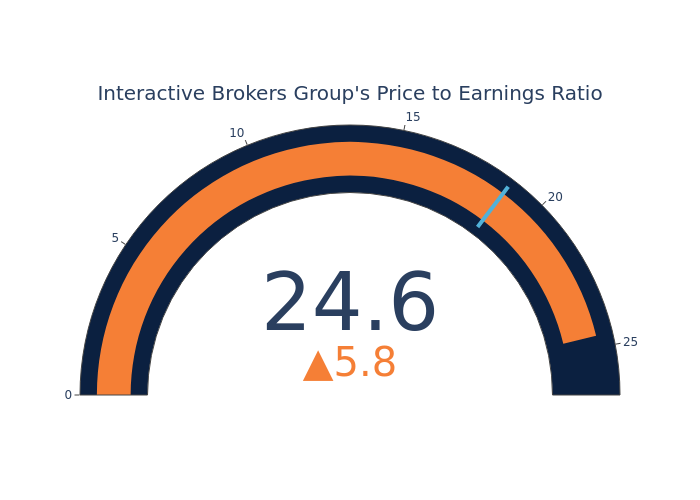 Interactive Brokers Group's Price to Earnings Ratio

0
5
10
15
20
25

24.6
▲5.8